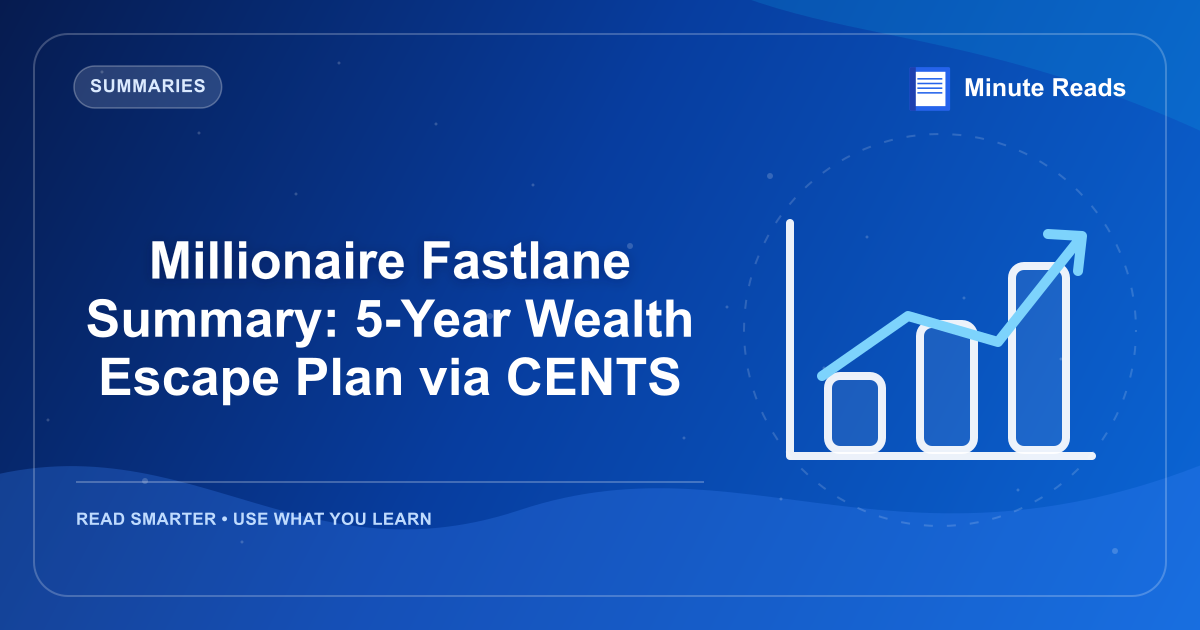 SUMMARIES

Minute Reads

Millionaire Fastlane Summary: 5-Year Wealth Escape Plan via CENTS

READ SMARTER • USE WHAT YOU LEARN